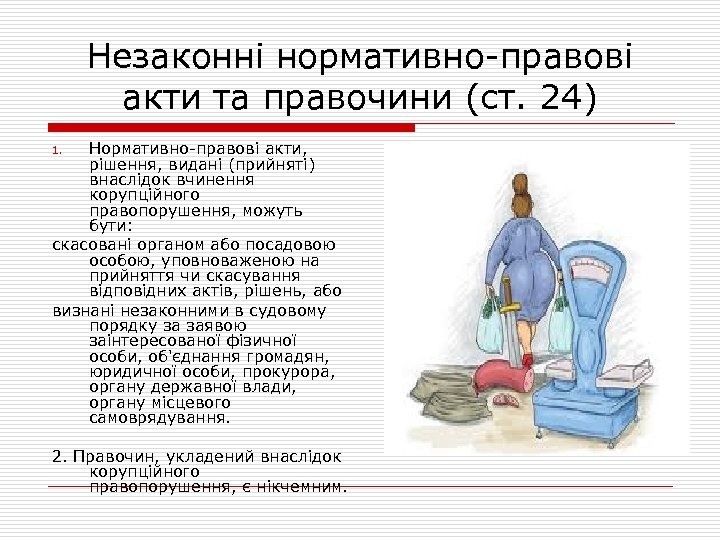 Незаконні нормативно-правові акти та правочини (ст. 24)

1. Нормативно-правові акти, рішення, видані (прийняті) внаслідок вчинення корупційного правопорушення, можуть бути:

скасовані органом або посадовою особою, уповноваженою на прийняття чи скасування відповідних актів, рішень, або

визнані незаконними в судовому порядку за заявою заінтересованої фізичної особи, об'єднання громадян, юридичної особи, прокурора, органу державної влади, органу місцевого самоврядування.

2. Правочин, укладений внаслідок корупційного правопорушення, є нікчемним.